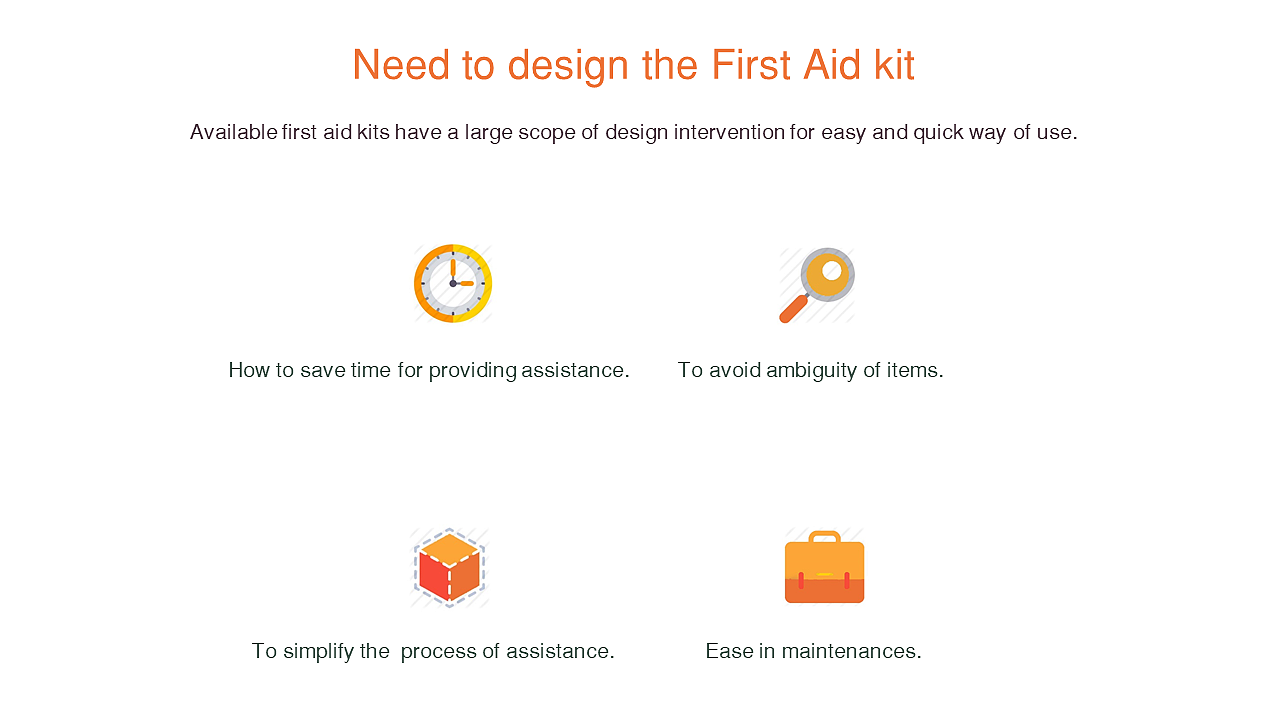 Need to design the First Aid kit

Available first aid kits have a large scope of design intervention for easy and quick way of use.

How to save time for providing assistance.

To avoid ambiguity of items.

To simplify the  process of assistance.

Ease in maintenances.